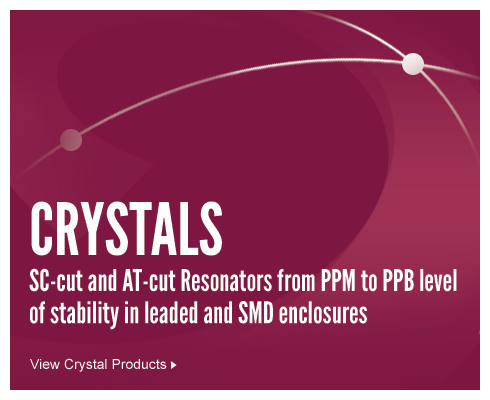 CRYSTALS

SC-cut and AT-cut Resonators from PPM to PPB level of stability in leaded and SMD enclosures

View Crystal Products ▸